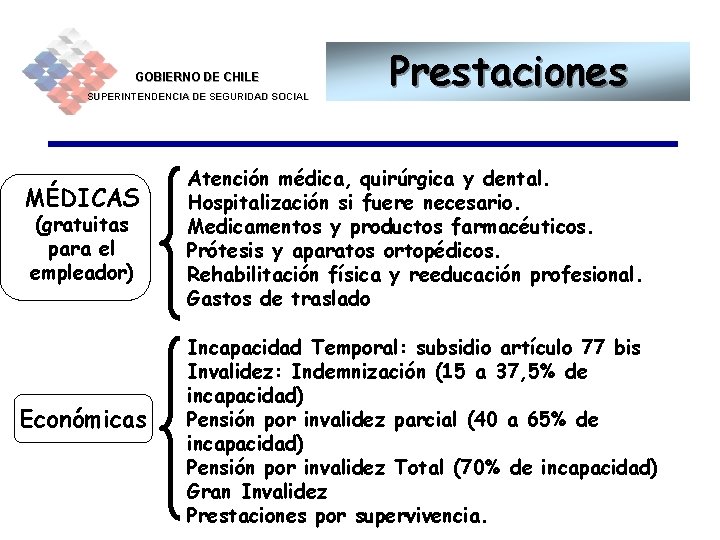 GOBIERNO DE CHILE
SUPERINTENDENCIA DE SEGURIDAD SOCIAL

Prestaciones

MÉDICAS (gratuitas para el empleador)

Atención médica, quirúrgica y dental.
Hospitalización si fuere necesario.
Medicamentos y productos farmacéuticos.
Prótesis y aparatos ortopédicos.
Rehabilitación física y reeducación profesional.
Gastos de traslado

Económicas

Incapacidad Temporal: subsidio artículo 77 bis
Invalidez: Indemnización (15 a 37,5% de incapacidad)
Pensión por invalidez parcial (40 a 65% de incapacidad)
Pensión por invalidez Total (70% de incapacidad)
Gran Invalidez
Prestaciones por supervivencia.